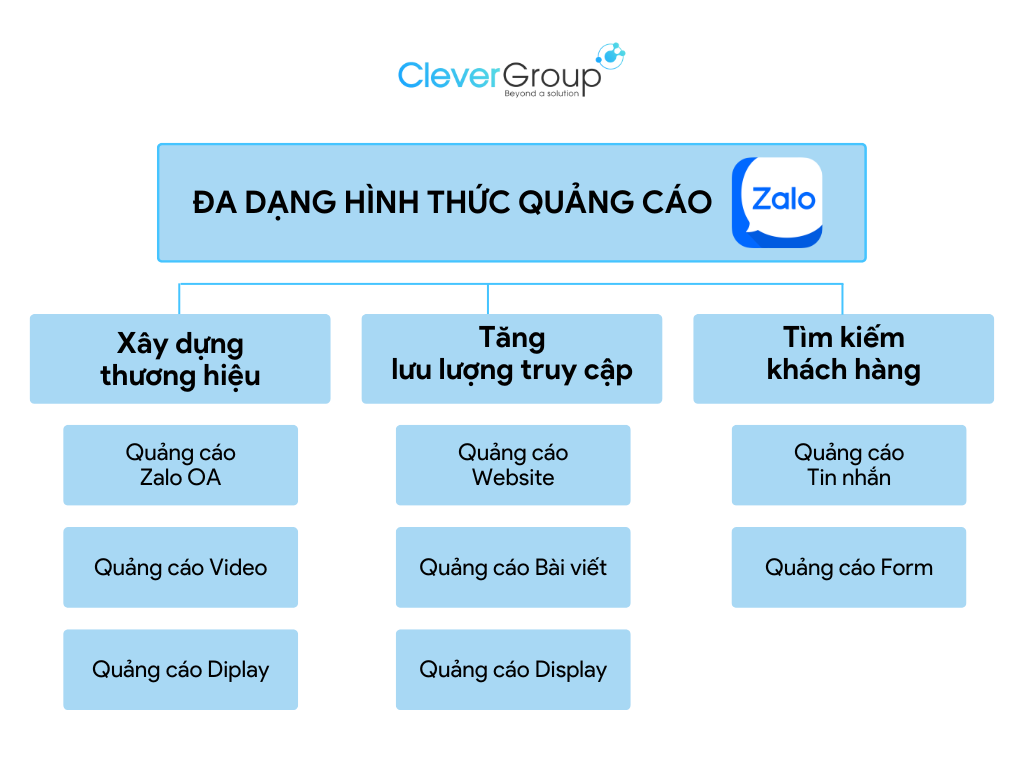 CleverGroup
Beyond a solution

ĐA DẠNG HÌNH THỨC QUẢNG CÁO Zalo

Xây dựng thương hiệu

Quảng cáo Zalo OA

Quảng cáo Video

Quảng cáo Diplay

Tăng lưu lượng truy cập

Quảng cáo Website

Quảng cáo Bài viết

Quảng cáo Display

Tìm kiếm khách hàng

Quảng cáo Tin nhắn

Quảng cáo Form